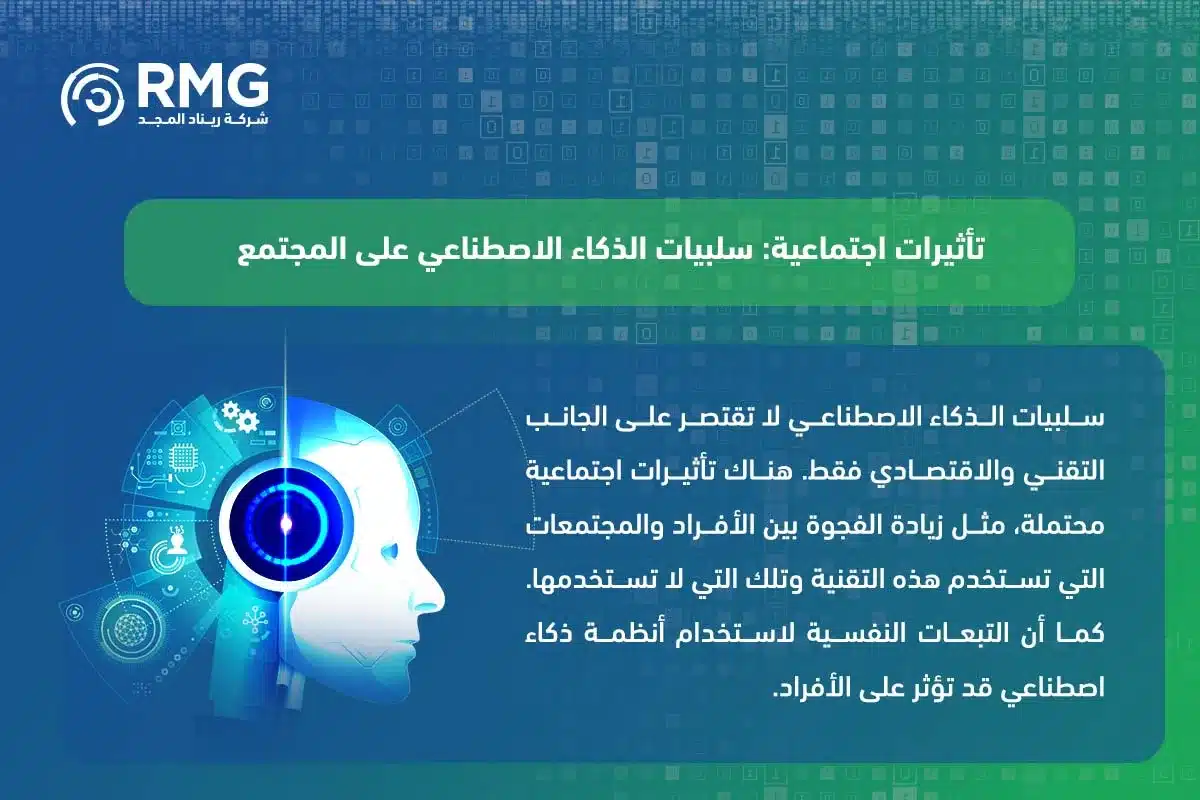 RMG
شركة ريناد المجد

تأثيرات اجتماعية: سلبيات الذكاء الاصطناعي على المجتمع

سلبيات الذكاء الاصطناعي لا تقتصر على الجانب التقني والاقتصادي فقط. هناك تأثيرات اجتماعية محتملة، مثل زيادة الفجوة بين الأفراد والمجتمعات التي تستخدم هذه التقنية وتلك التي لا تستخدمها. كما أن التبعات النفسية لاستخدام أنظمة ذكاء اصطناعي قد تؤثر على الأفراد.